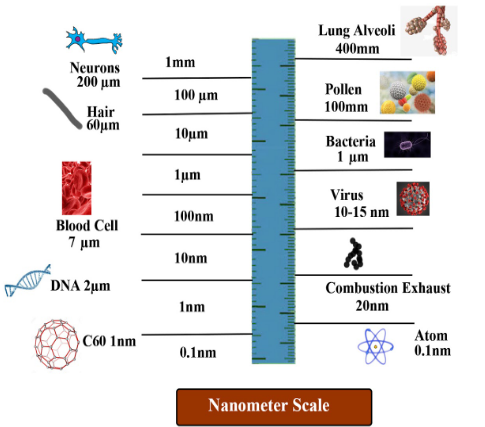 Neurons
200 µm

Hair
60µm

Blood Cell
7 µm

DNA 2µm

C60 1nm

1mm

100 µm

10µm

1µm

100nm

10nm

1nm

0.1nm

Lung Alveoli
400mm

Pollen
100mm

Bacteria
1 µm

Virus
10-15 nm

Combustion Exhaust
20nm

Atom
0.1nm

Nanometer Scale